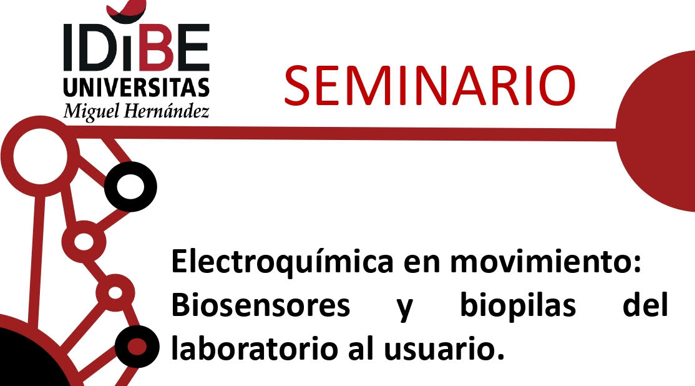 IDiBE
UNIVERSITAS
Miguel Hernández

SEMINARIO

Electroquímica en movimiento: Biosensores y biopilas del laboratorio al usuario.